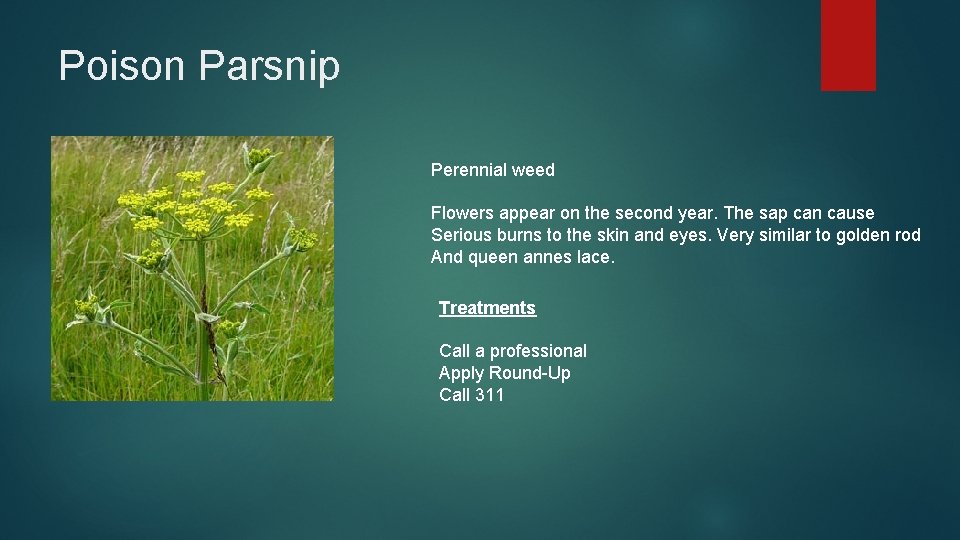 Poison Parsnip

Perennial weed

Flowers appear on the second year. The sap can cause Serious burns to the skin and eyes. Very similar to golden rod And queen annes lace.

Treatments

Call a professional
Apply Round-Up
Call 311